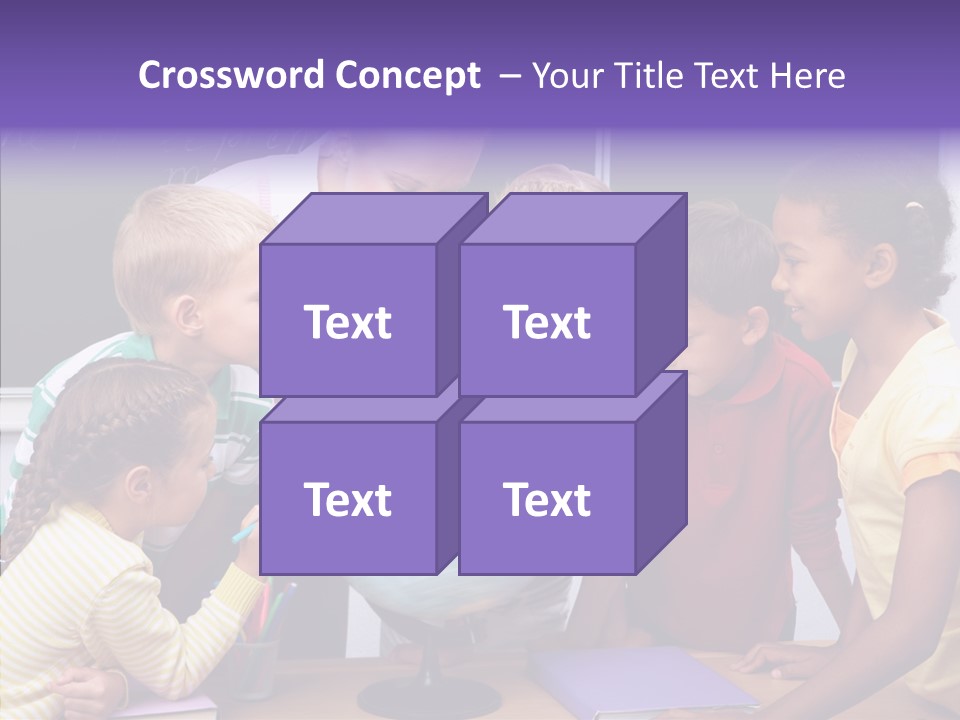 Crossword Concept – Your Title Text Here

Text

Text

Text

Text